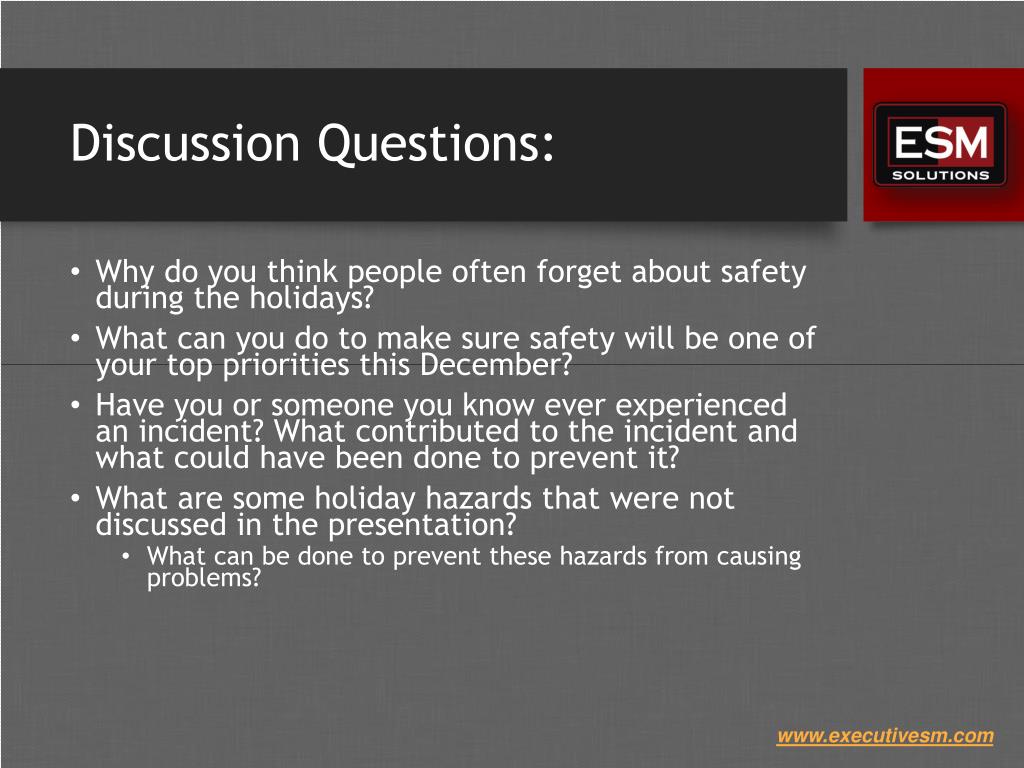 Discussion Questions:

ESM
SOLUTIONS

• Why do you think people often forget about safety during the holidays?
• What can you do to make sure safety will be one of your top priorities this December?
• Have you or someone you know ever experienced an incident? What contributed to the incident and what could have been done to prevent it?
• What are some holiday hazards that were not discussed in the presentation?
  • What can be done to prevent these hazards from causing problems?

www.executivesm.com